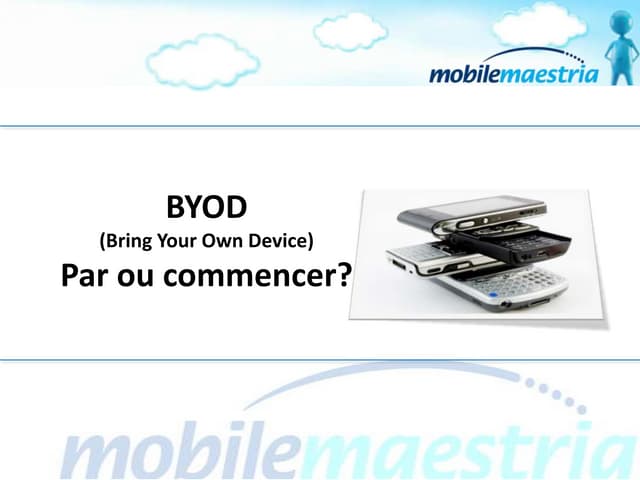 mobilemaestria

BYOD
(Bring Your Own Device)
Par ou commencer?

mobilemaestria